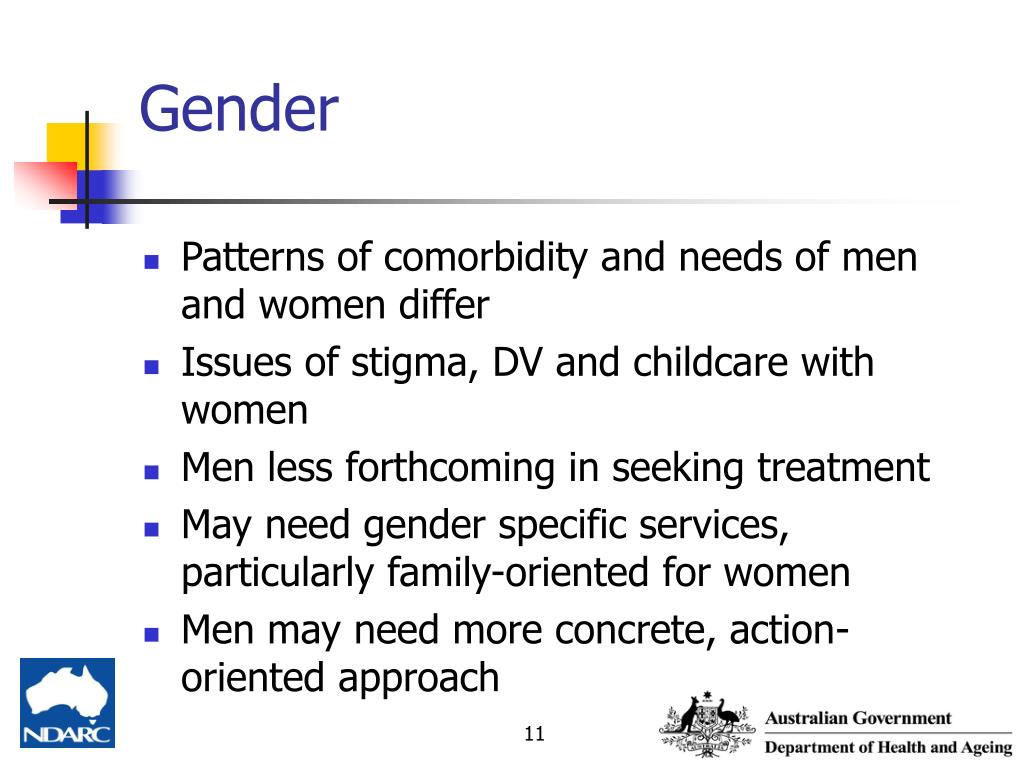 Gender

- Patterns of comorbidity and needs of men and women differ
- Issues of stigma, DV and childcare with women
- Men less forthcoming in seeking treatment
- May need gender specific services, particularly family-oriented for women
- Men may need more concrete, action-oriented approach

NDARC

11

Australian Government
Department of Health and Ageing